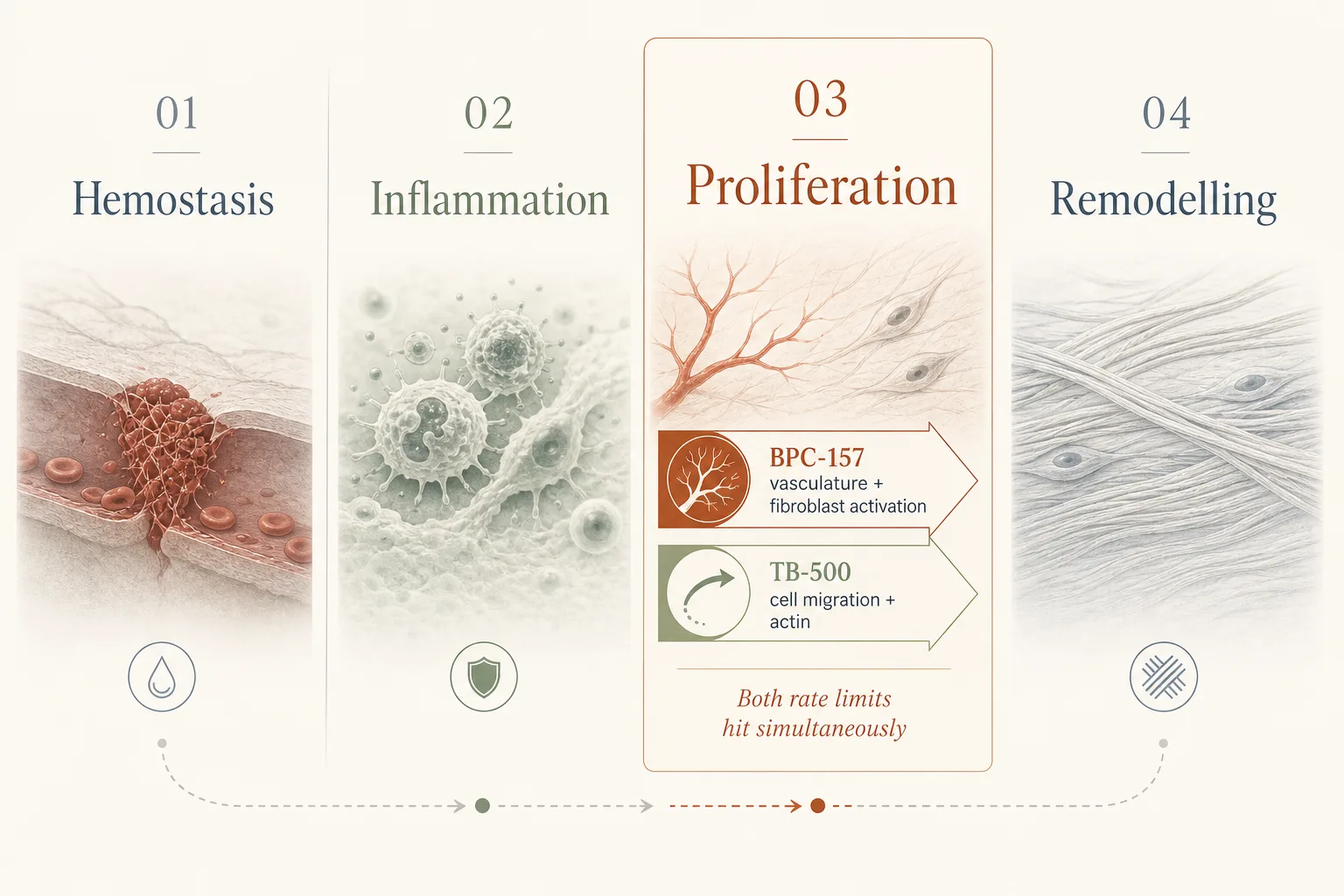 01

Hemostasis

02

Inflammation

03

Proliferation

BPC-157
vasculature + fibroblast activation

TB-500
cell migration + actin

Both rate limits hit simultaneously

04

Remodelling